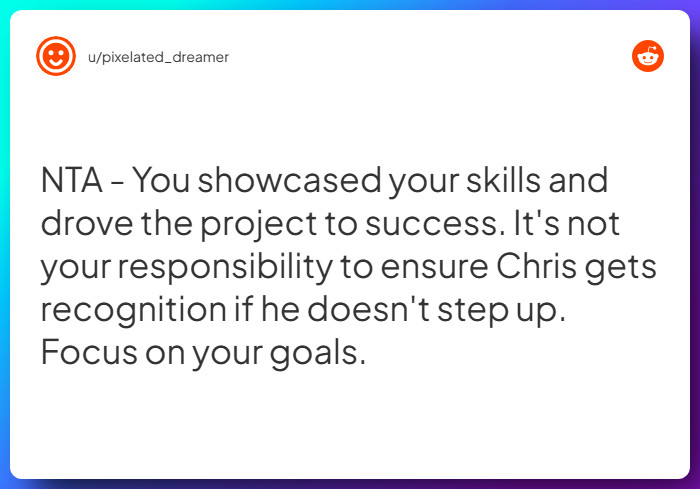 u/pixelated_dreamer

NTA - You showcased your skills and drove the project to success. It's not your responsibility to ensure Chris gets recognition if he doesn't step up. Focus on your goals.